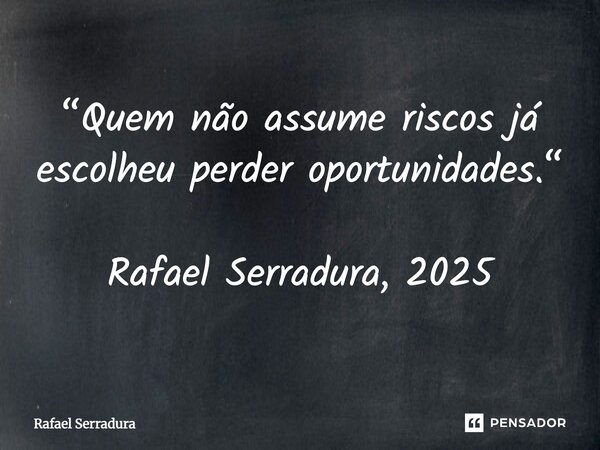 “Quem não assume riscos já escolheu perder oportunidades.“

Rafael Serradura, 2025

Rafael Serradura

PENSADOR